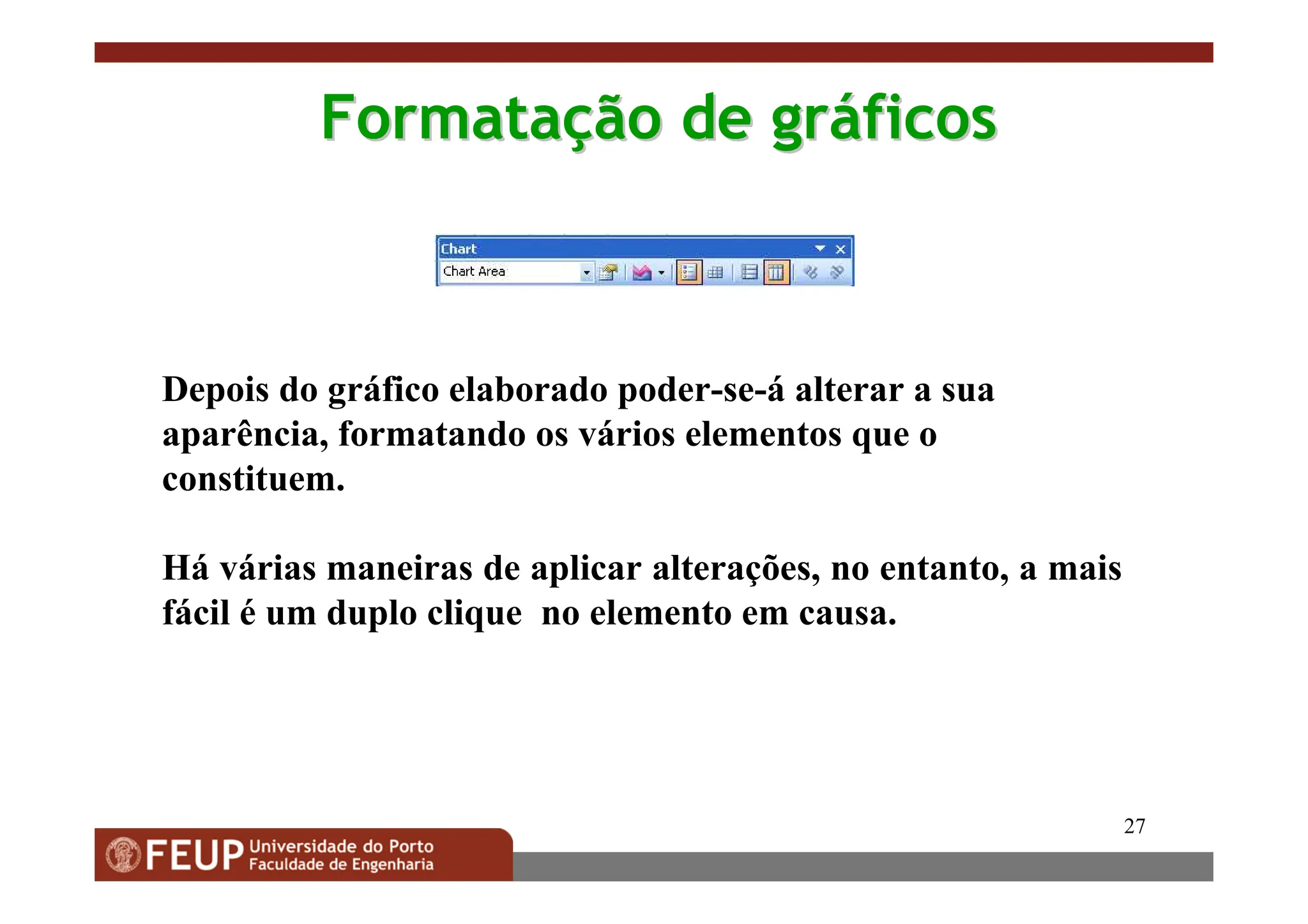 Formatação de gráficos

Chart
Chart Area

Depois do gráfico elaborado poder-se-á alterar a sua aparência, formatando os vários elementos que o constituem.

Há várias maneiras de aplicar alterações, no entanto, a mais fácil é um duplo clique no elemento em causa.

27

FEUP Universidade do Porto
Faculdade de Engenharia